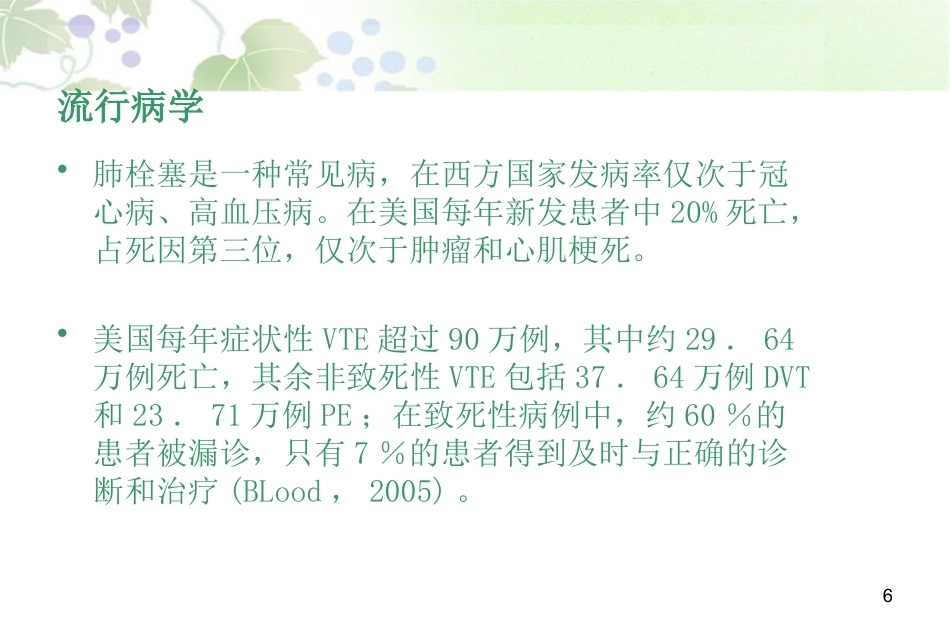 流行病学

• 肺栓塞是一种常见病，在西方国家发病率仅次于冠心病、高血压病。在美国每年新发患者中 20% 死亡，占死因第三位，仅次于肿瘤和心肌梗死。

• 美国每年症状性 VTE 超过 90 万例，其中约 29． 64 万例死亡，其余非致死性 VTE 包括 37． 64 万例 DVT 和 23． 71 万例 PE；在致死性病例中，约 60 %的患者被漏诊，只有 7 %的患者得到及时与正确的诊断和治疗 (BLood， 2005)。

6